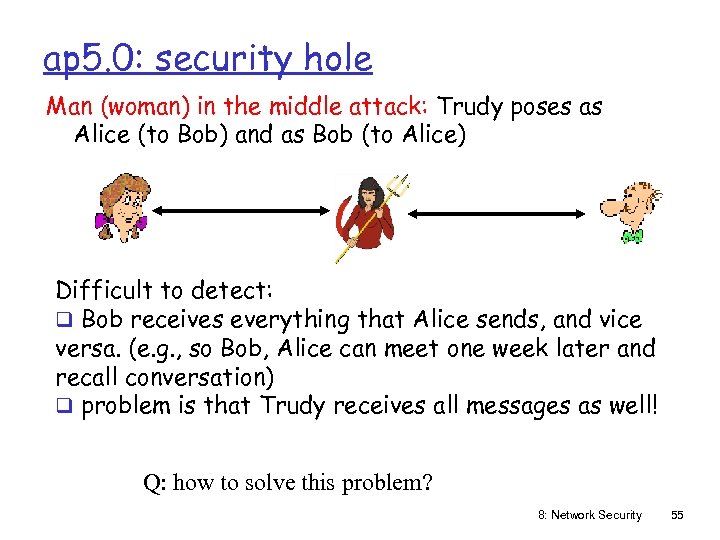 ap5.0: security hole

Man (woman) in the middle attack: Trudy poses as Alice (to Bob) and as Bob (to Alice)

Difficult to detect:
❑ Bob receives everything that Alice sends, and vice versa. (e.g., so Bob, Alice can meet one week later and recall conversation)
❑ problem is that Trudy receives all messages as well!

Q: how to solve this problem?

8: Network Security 55